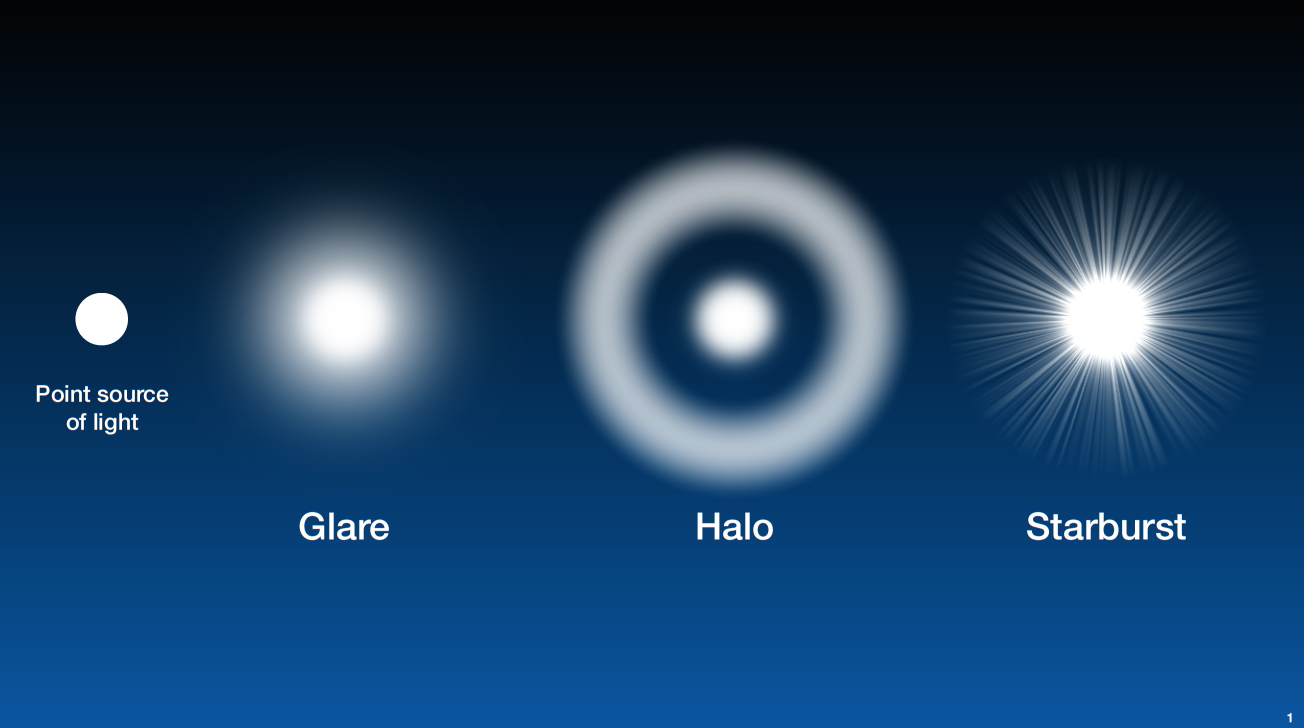 Point source of light

Glare

Halo

Starburst

1